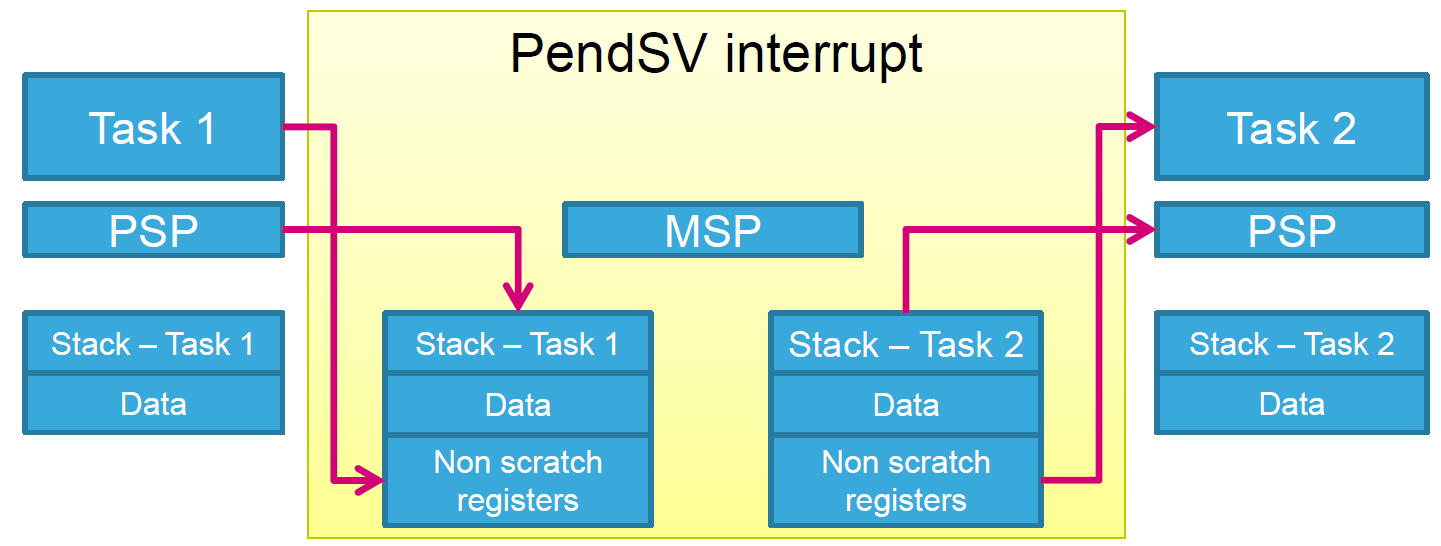 PendSV interrupt

Task 1

PSP

Stack – Task 1

Data

MSP

Stack – Task 1

Data

Non scratch registers

Stack – Task 2

Data

Non scratch registers

Task 2

PSP

Stack – Task 2

Data